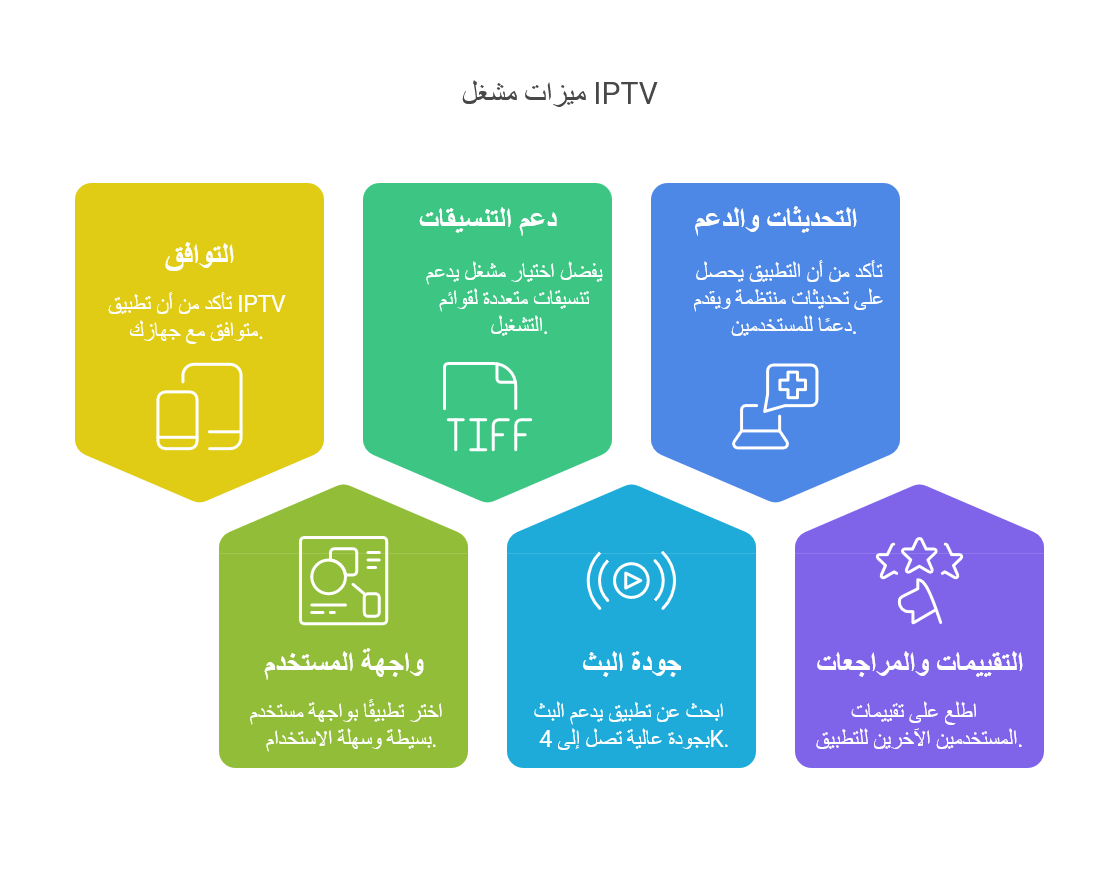 ميزات مشغل IPTV

التحديثات والدعم

تأكد من أن التطبيق يحصل على تحديثات منتظمة ويقدم دعمًا للمستخدمين.

دعم التنسيقات

يفضل اختيار مشغل يدعم تنسيقات متعددة لقوائم التشغيل.

TIFF

التوافق

تأكد من أن تطبيق IPTV متوافق مع جهازك.

التقييمات والمراجعات

اطلع على تقييمات المستخدمين الآخرين للتطبيق.

جودة البث

ابحث عن تطبيق يدعم البث بجودة عالية تصل إلى 4K.

واجهة المستخدم

اختر تطبيقًا بواجهة مستخدم بسيطة وسهلة الاستخدام.